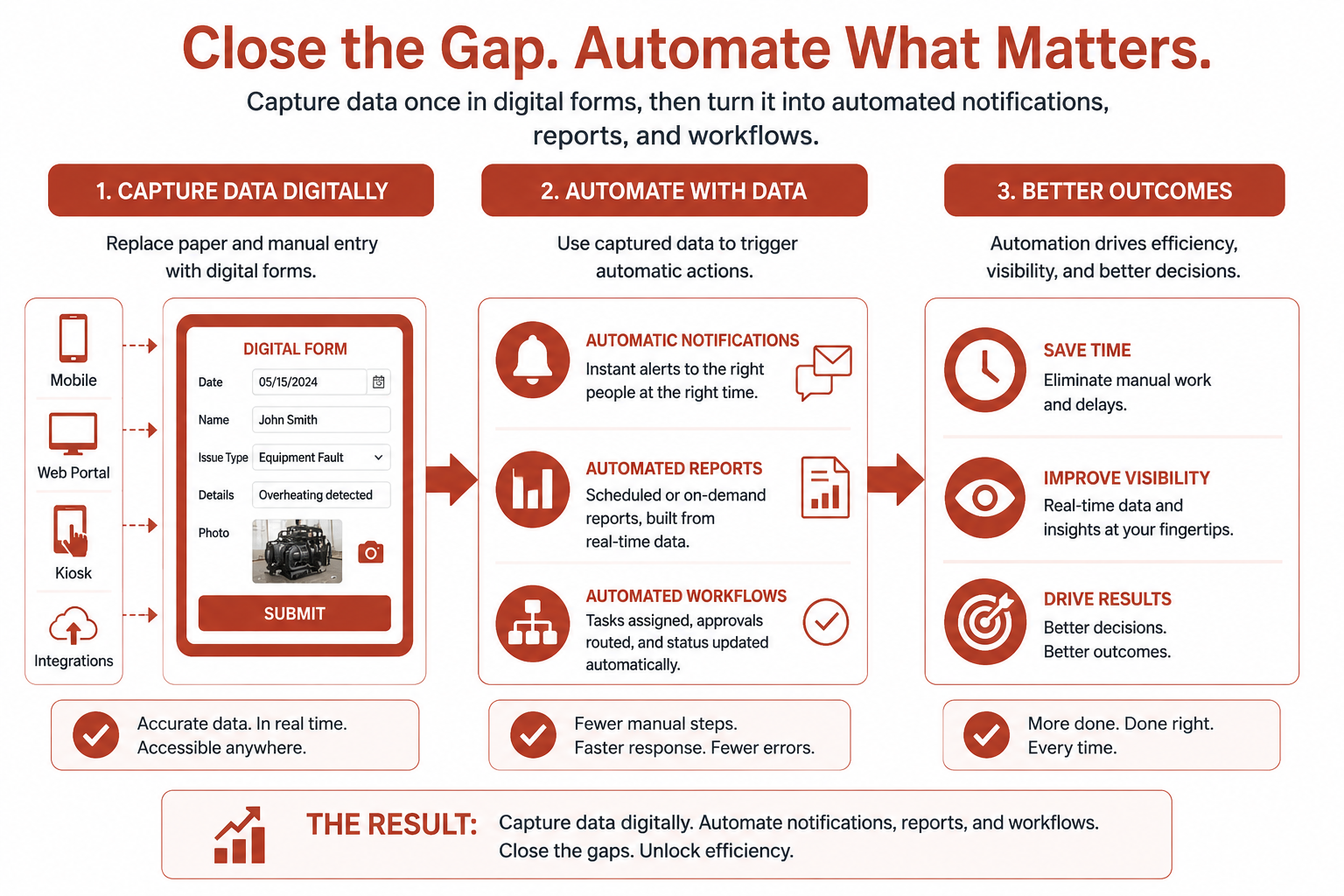 Close the Gap. Automate What Matters.

Capture data once in digital forms, then turn it into automated notifications, reports, and workflows.

1. CAPTURE DATA DIGITALLY

Replace paper and manual entry with digital forms.

Mobile

Web Portal

Kiosk

Integrations

DIGITAL FORM

Date 05/15/2024

Name John Smith

Issue Type Equipment Fault

Details Overheating detected

Photo

SUBMIT

Accurate data. In real time. Accessible anywhere.

2. AUTOMATE WITH DATA

Use captured data to trigger automatic actions.

AUTOMATIC NOTIFICATIONS
Instant alerts to the right people at the right time.

AUTOMATED REPORTS
Scheduled or on-demand reports, built from real-time data.

AUTOMATED WORKFLOWS
Tasks assigned, approvals routed, and status updated automatically.

Fewer manual steps. Faster response. Fewer errors.

3. BETTER OUTCOMES

Automation drives efficiency, visibility, and better decisions.

SAVE TIME
Eliminate manual work and delays.

IMPROVE VISIBILITY
Real-time data and insights at your fingertips.

DRIVE RESULTS
Better decisions. Better outcomes.

More done. Done right. Every time.

THE RESULT: Capture data digitally. Automate notifications, reports, and workflows. Close the gaps. Unlock efficiency.